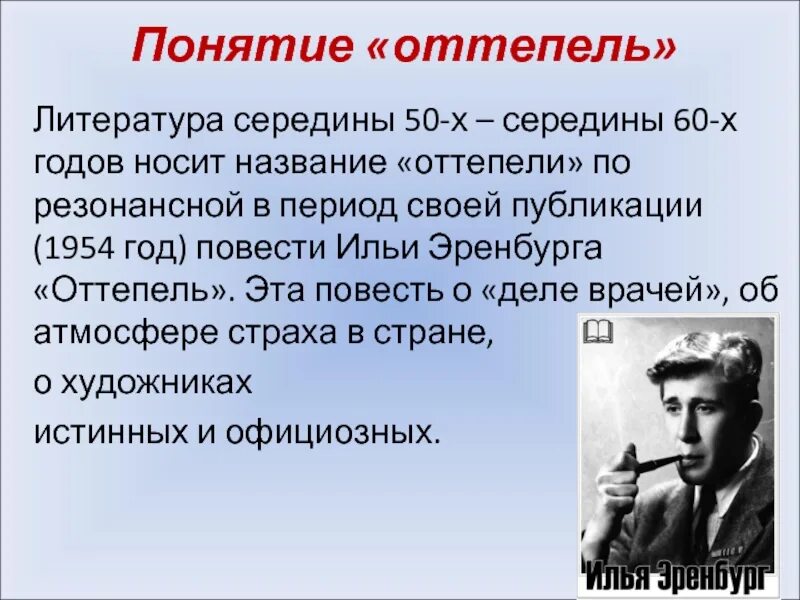 Понятие «оттепель»

Литература середины 50-х – середины 60-х годов носит название «оттепели» по резонансной в период своей публикации (1954 год) повести Ильи Эренбурга «Оттепель». Эта повесть о «деле врачей», об атмосфере страха в стране,

о художниках

истинных и официозных.

Илья Эренбург